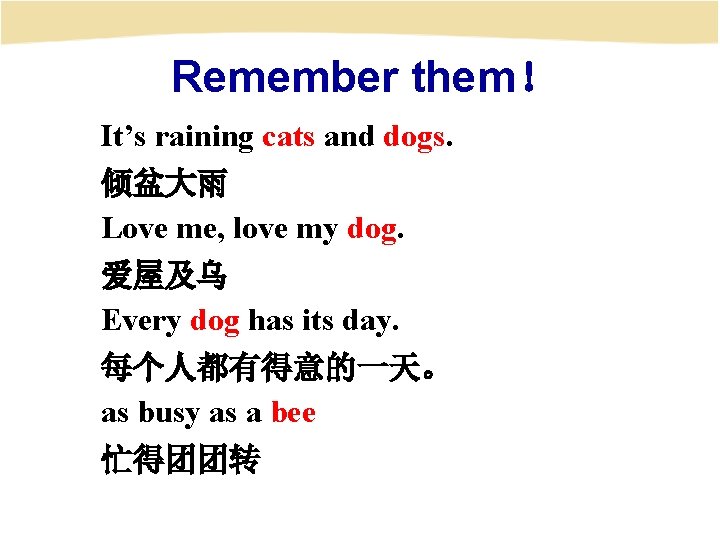 Remember them！

It’s raining cats and dogs.

倾盆大雨

Love me, love my dog.

爱屋及乌

Every dog has its day.

每个人都有得意的一天。

as busy as a bee

忙得团团转